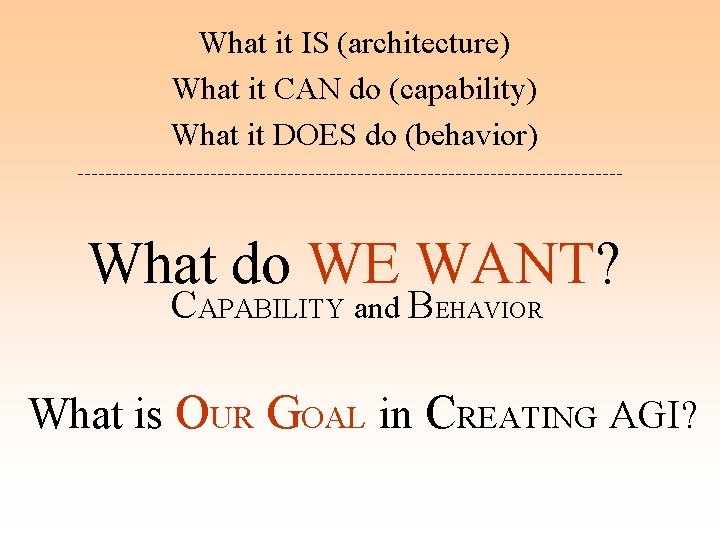 What it IS (architecture)
What it CAN do (capability)
What it DOES do (behavior)
------------------------------------------------------------------------

What do WE WANT?
CAPABILITY and BEHAVIOR

What is OUR GOAL in CREATING AGI?